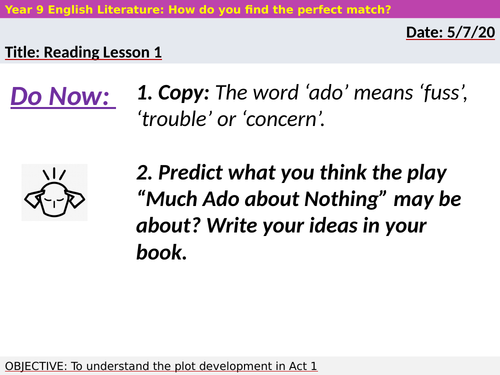 Year 9 English Literature: How do you find the perfect match?

Date: 5/7/20

Title: Reading Lesson 1

Do Now:

1. Copy: The word ‘ado’ means ‘fuss’, ‘trouble’ or ‘concern’.

2. Predict what you think the play “Much Ado about Nothing” may be about? Write your ideas in your book.

OBJECTIVE: To understand the plot development in Act 1